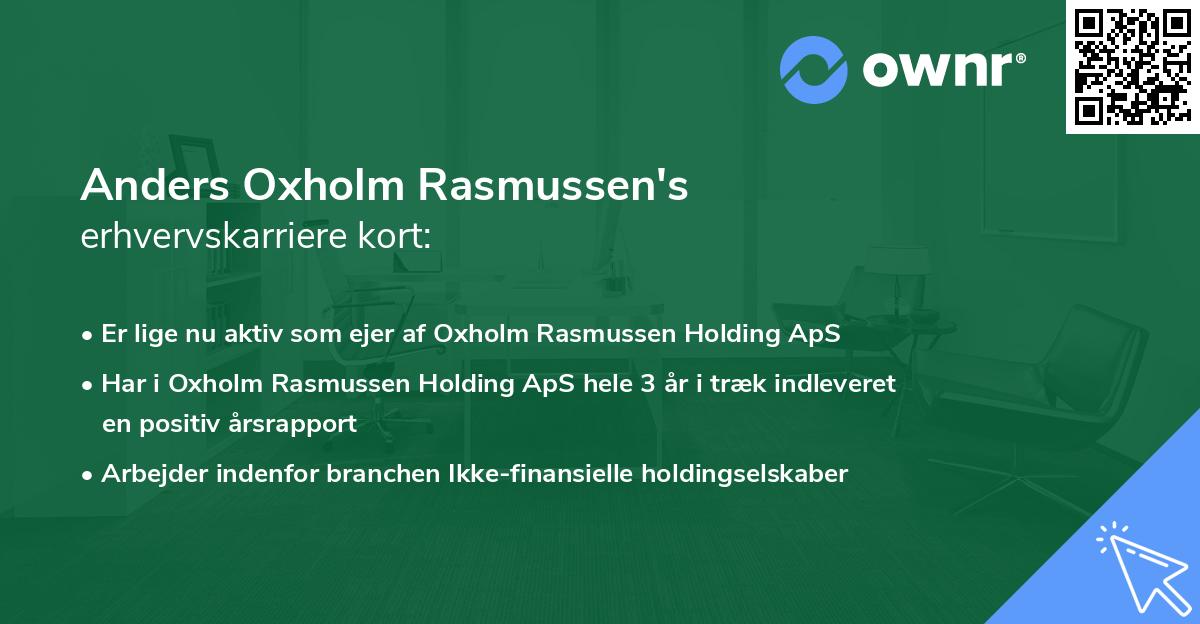 ownr®

Anders Oxholm Rasmussen's erhvervskarriere kort:

• Er lige nu aktiv som ejer af Oxholm Rasmussen Holding ApS
• Har i Oxholm Rasmussen Holding ApS hele 3 år i træk indleveret en positiv årsrapport
• Arbejder indenfor branchen Ikke-finansielle holdingselskaber